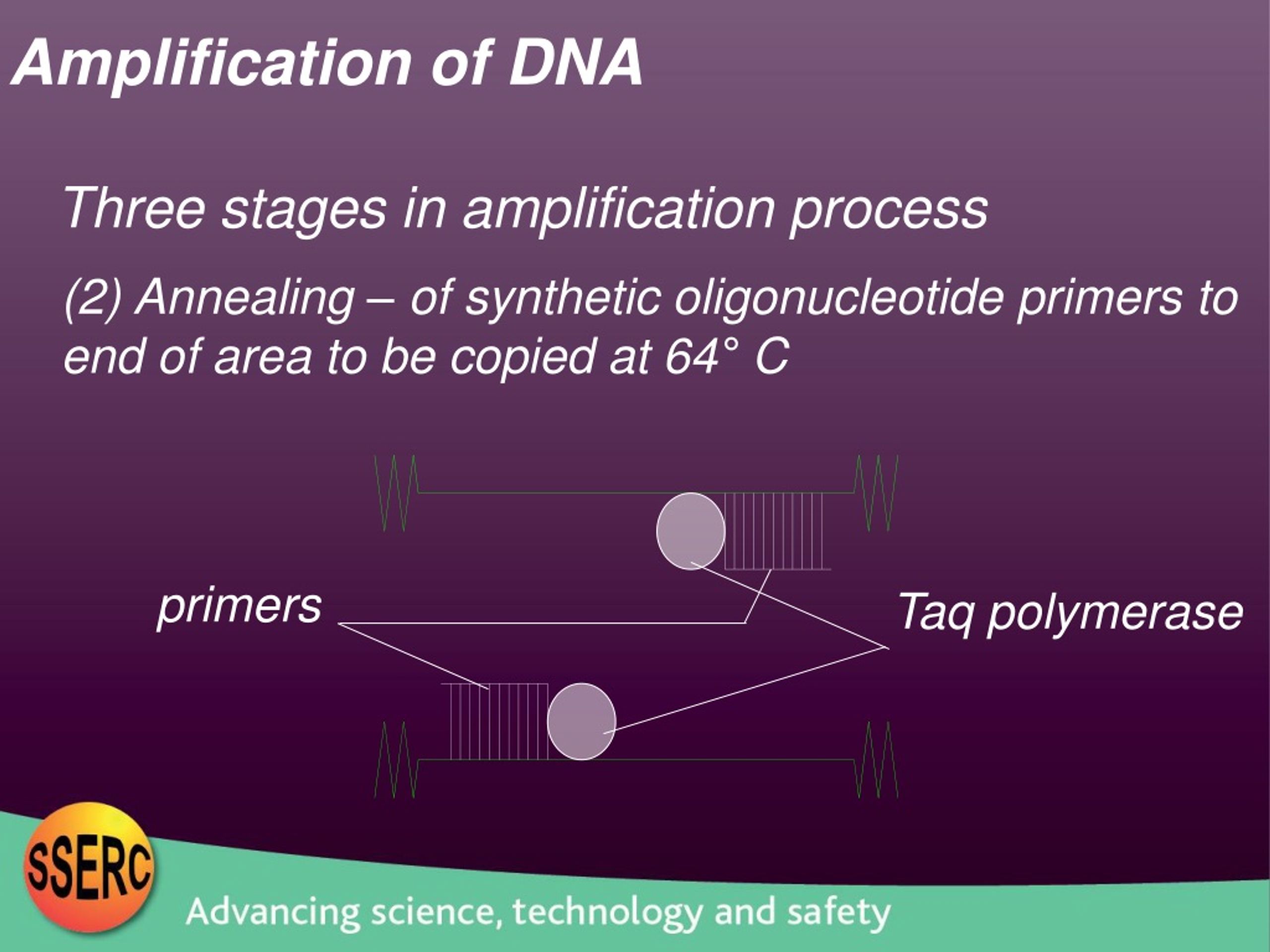 Amplification of DNA

Three stages in amplification process

(2) Annealing – of synthetic oligonucleotide primers to end of area to be copied at 64° C

primers

Taq polymerase

SSERC

Advancing science, technology and safety